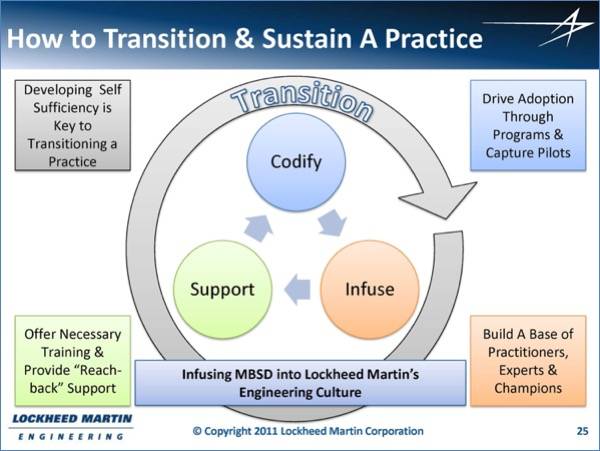 How to Transition & Sustain A Practice

Developing Self Sufficiency is Key to Transitioning a Practice

Transition

Drive Adoption Through Programs & Capture Pilots

Codify

Support

Infuse

Offer Necessary Training & Provide "Reach-back" Support

Infusing MBSD into Lockheed Martin's Engineering Culture

Build A Base of Practitioners, Experts & Champions

LOCKHEED MARTIN
ENGINEERING

© Copyright 2011 Lockheed Martin Corporation

25